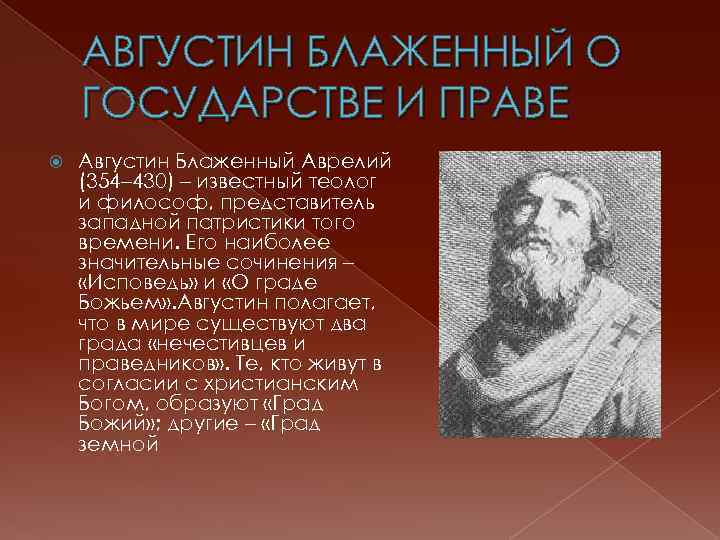 АВГУСТИН БЛАЖЕННЫЙ О ГОСУДАРСТВЕ И ПРАВЕ

Августин Блаженный Аврелий (354–430) – известный теолог и философ, представитель западной патристики того времени. Его наиболее значительные сочинения – «Исповедь» и «О граде Божьем».Августин полагает, что в мире существуют два града «нечестивцев и праведников». Те, кто живут в согласии с христианским Богом, образуют «Град Божий»; другие – «Град земной